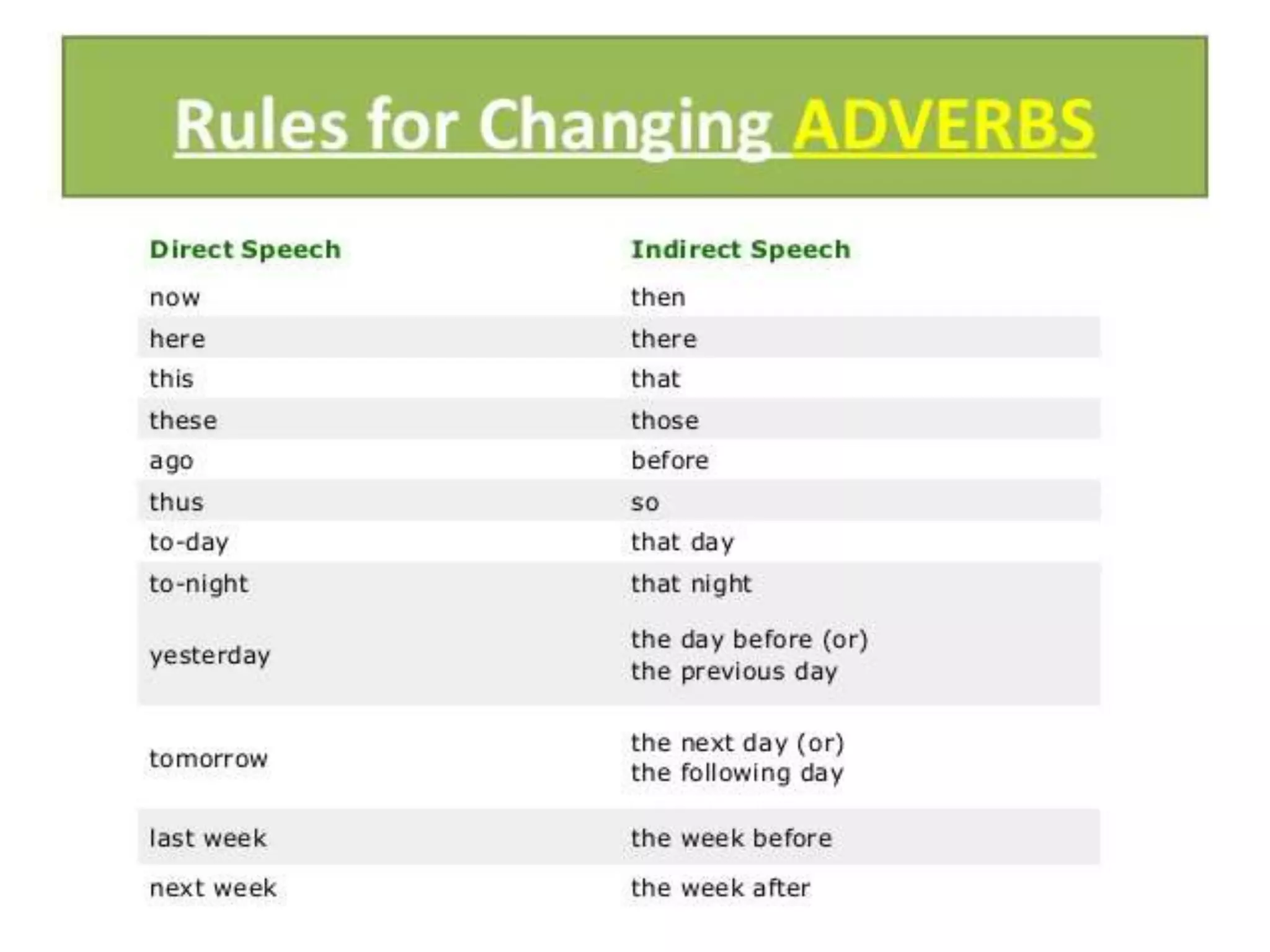 Rules for Changing ADVERBS

| Direct Speech | Indirect Speech |
|---|---|
| now | then |
| here | there |
| this | that |
| these | those |
| ago | before |
| thus | so |
| to-day | that day |
| to-night | that night |
| yesterday | the day before (or) the previous day |
| tomorrow | the next day (or) the following day |
| last week | the week before |
| next week | the week after |